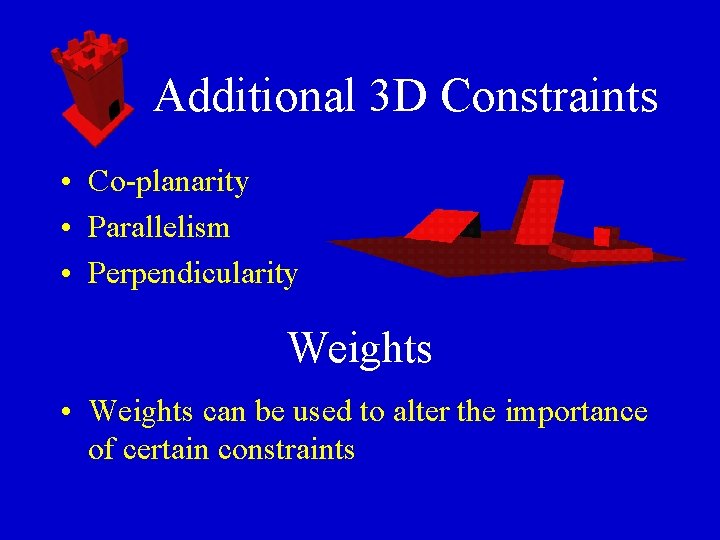 Additional 3D Constraints

• Co-planarity
• Parallelism
• Perpendicularity

Weights

• Weights can be used to alter the importance of certain constraints